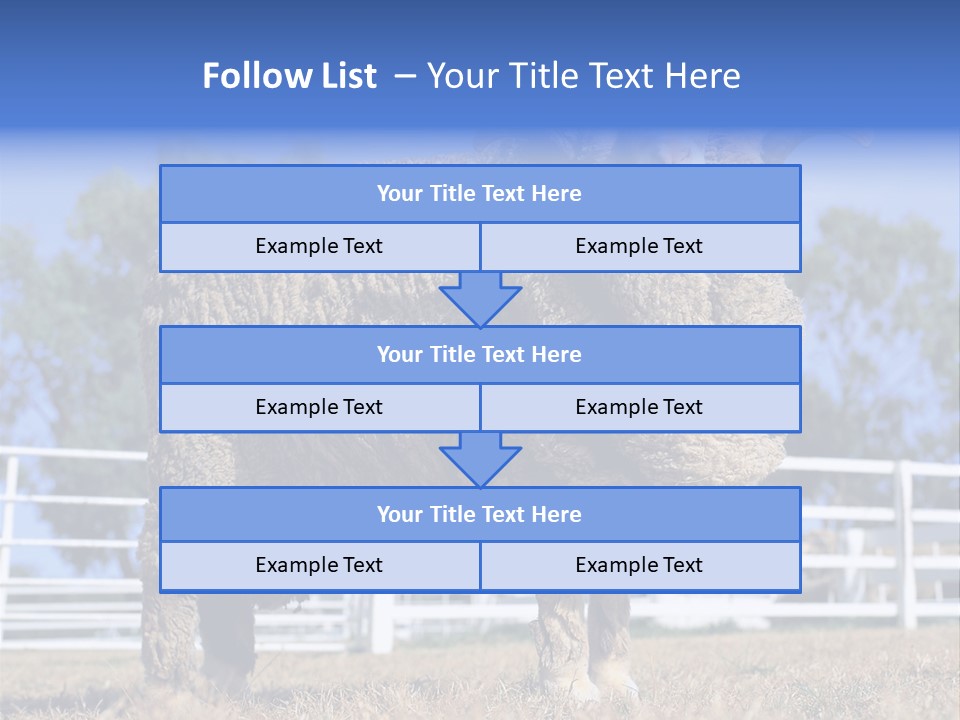 Follow List – Your Title Text Here

Your Title Text Here

Example Text

Example Text

Your Title Text Here

Example Text

Example Text

Your Title Text Here

Example Text

Example Text